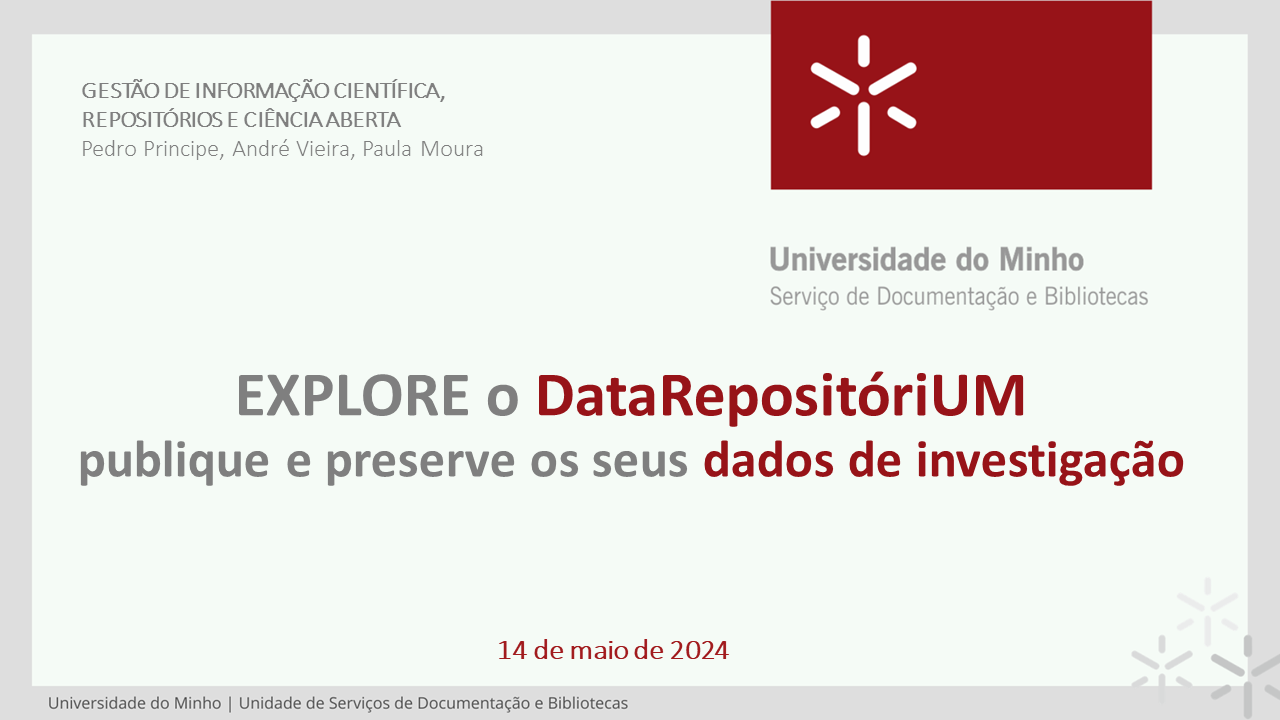 GESTÃO DE INFORMAÇÃO CIENTÍFICA, REPOSITÓRIOS E CIÊNCIA ABERTA
Pedro Principe, André Vieira, Paula Moura

Universidade do Minho
Serviço de Documentação e Bibliotecas

EXPLORE o DataRepositóriUM
publique e preserve os seus dados de investigação

14 de maio de 2024

Universidade do Minho | Unidade de Serviços de Documentação e Bibliotecas